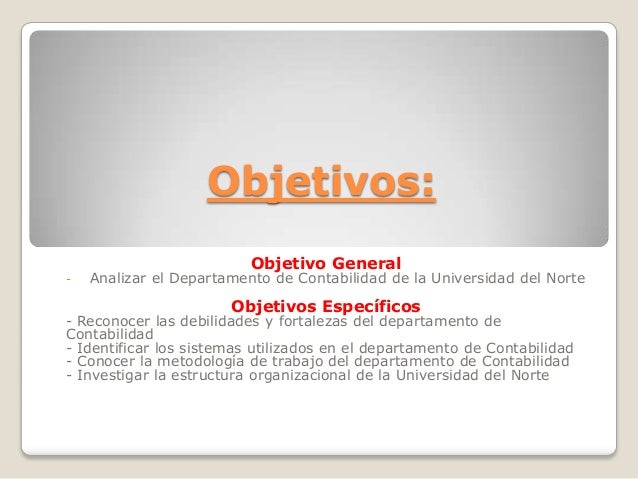 Objetivos:

Objetivo General
- Analizar el Departamento de Contabilidad de la Universidad del Norte

Objetivos Específicos
- Reconocer las debilidades y fortalezas del departamento de Contabilidad
- Identificar los sistemas utilizados en el departamento de Contabilidad
- Conocer la metodología de trabajo del departamento de Contabilidad
- Investigar la estructura organizacional de la Universidad del Norte